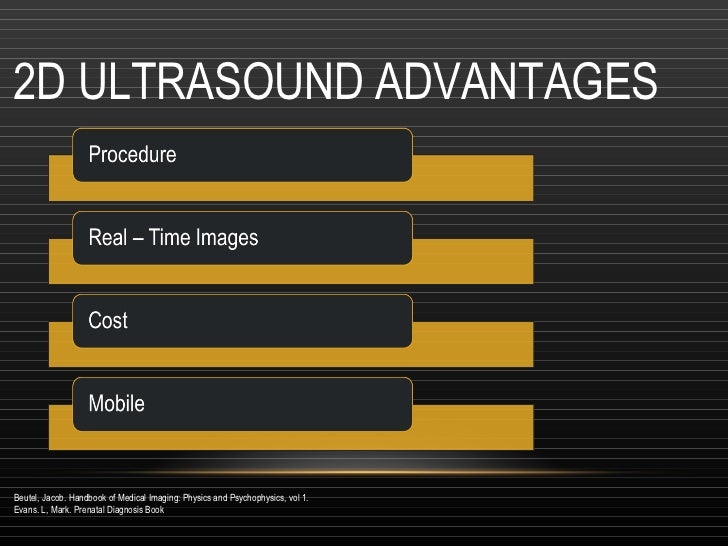 2D ULTRASOUND ADVANTAGES

Procedure

Real – Time Images

Cost

Mobile

Beutel, Jacob. Handbook of Medical Imaging: Physics and Psychophysics, vol 1.
Evans. L, Mark. Prenatal Diagnosis Book